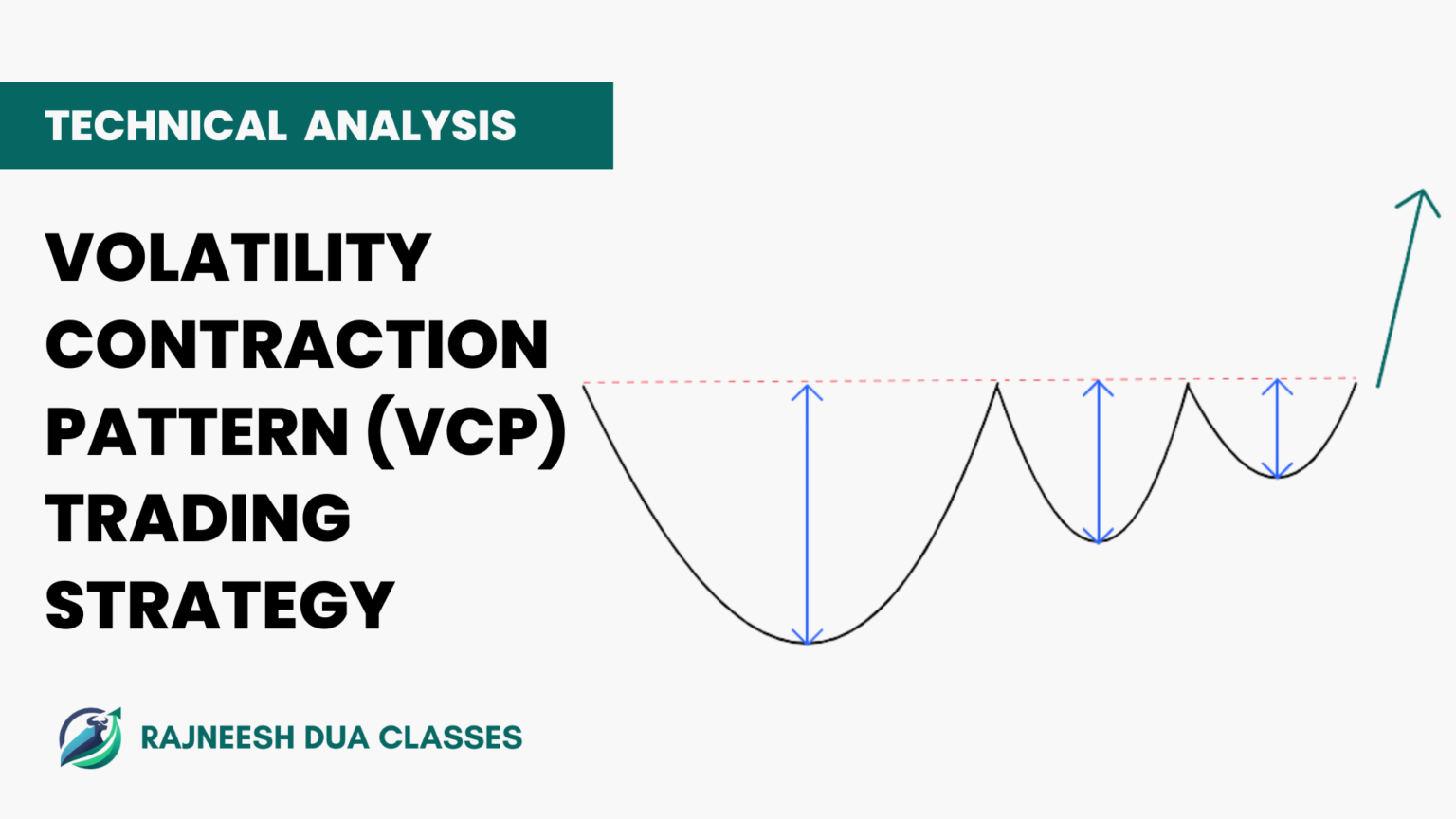 TECHNICAL ANALYSIS

VOLATILITY CONTRACTION PATTERN (VCP) TRADING STRATEGY

RAJNEESH DUA CLASSES